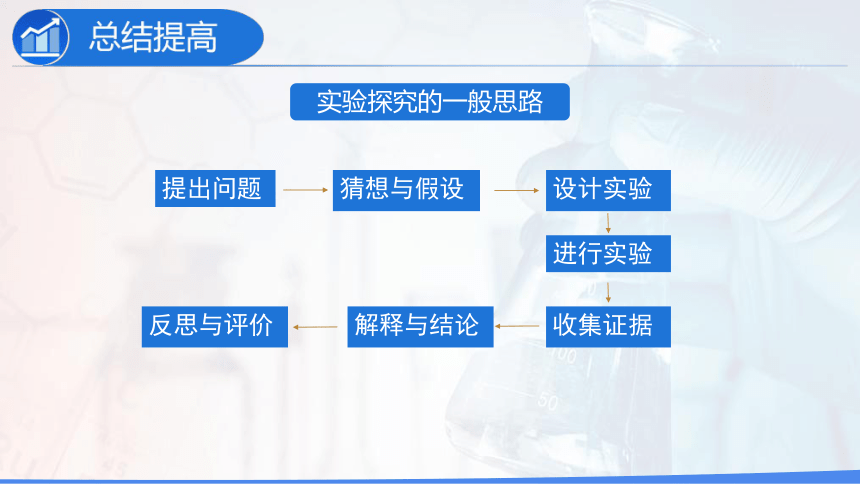 总结提高

实验探究的一般思路

提出问题

猜想与假设

设计实验

进行实验

收集证据

解释与结论

反思与评价